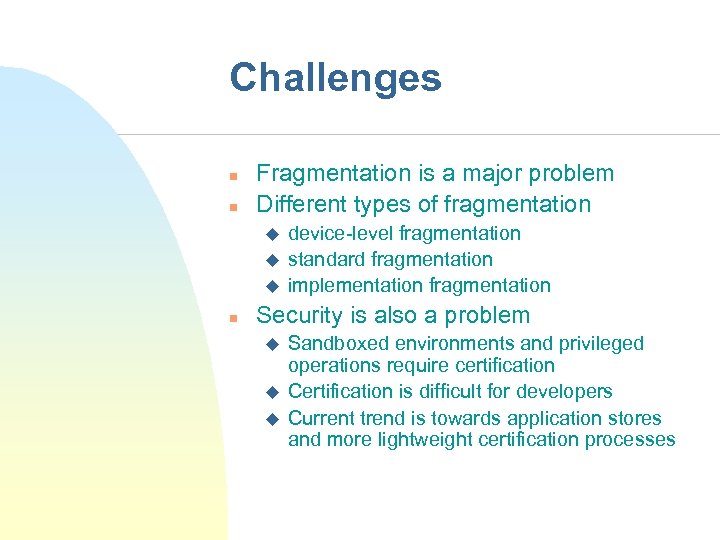 Challenges

- Fragmentation is a major problem
- Different types of fragmentation
    - device-level fragmentation
    - standard fragmentation
    - implementation fragmentation
- Security is also a problem
    - Sandboxed environments and privileged operations require certification
    - Certification is difficult for developers
    - Current trend is towards application stores and more lightweight certification processes